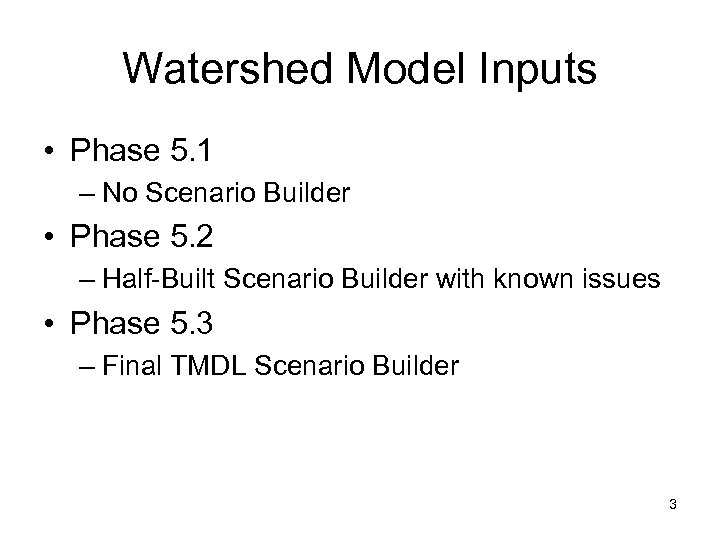 Watershed Model Inputs

• Phase 5.1
– No Scenario Builder
• Phase 5.2
– Half-Built Scenario Builder with known issues
• Phase 5.3
– Final TMDL Scenario Builder

3